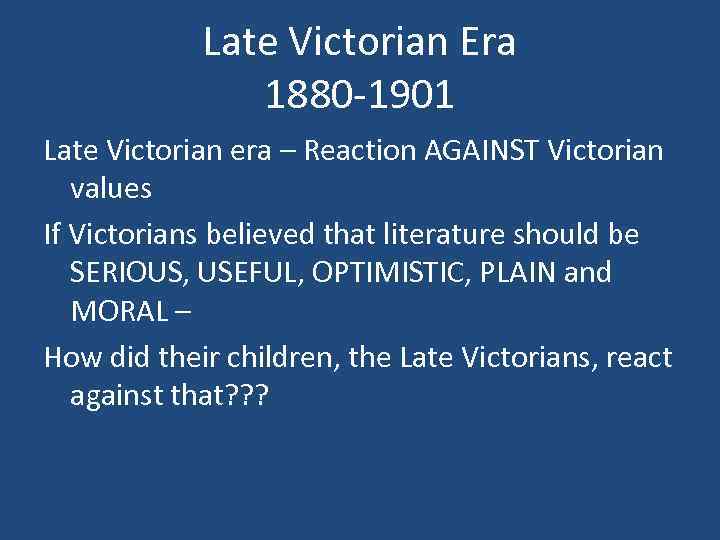 Late Victorian Era
1880-1901

Late Victorian era – Reaction AGAINST Victorian values

If Victorians believed that literature should be SERIOUS, USEFUL, OPTIMISTIC, PLAIN and MORAL –

How did their children, the Late Victorians, react against that???